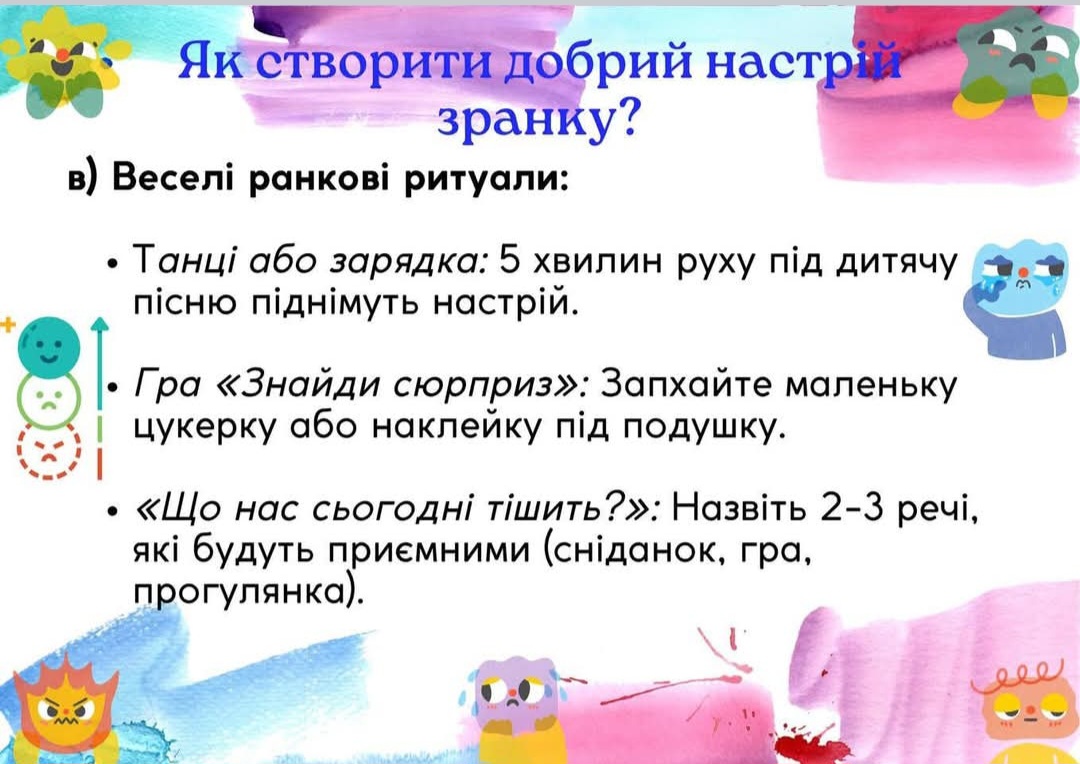 Як створити добрий настрій зранку?

в) Веселі ранкові ритуали:

• Танці або зарядка: 5 хвилин руху під дитячу пісню піднімуть настрій.

• Гра «Знайди сюрприз»: Запхайте маленьку цукерку або наклейку під подушку.

• «Що нас сьогодні тішить?»: Назвіть 2-3 речі, які будуть приємними (сніданок, гра, прогулянка).